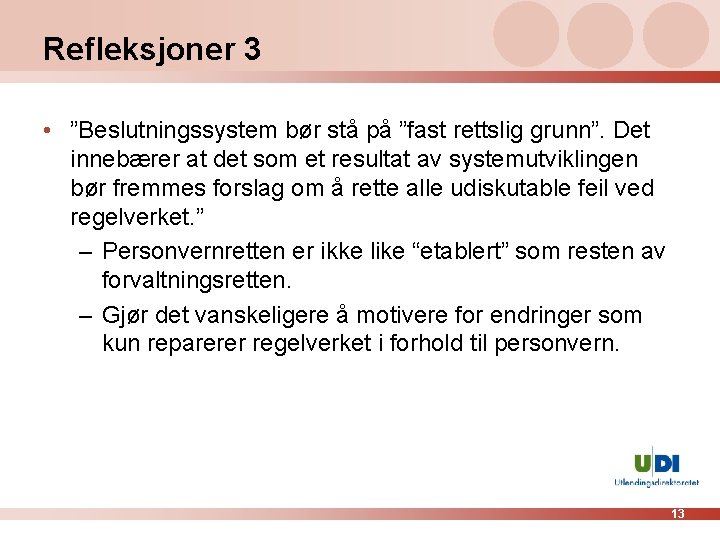 Refleksjoner 3

• ”Beslutningssystem bør stå på ”fast rettslig grunn”. Det innebærer at det som et resultat av systemutviklingen bør fremmes forslag om å rette alle udiskutable feil ved regelverket.”

– Personvernretten er ikke like “etablert” som resten av forvaltningsretten.

– Gjør det vanskeligere å motivere for endringer som kun reparerer regelverket i forhold til personvern.

UDI
Utlendingsdirektoratet

13